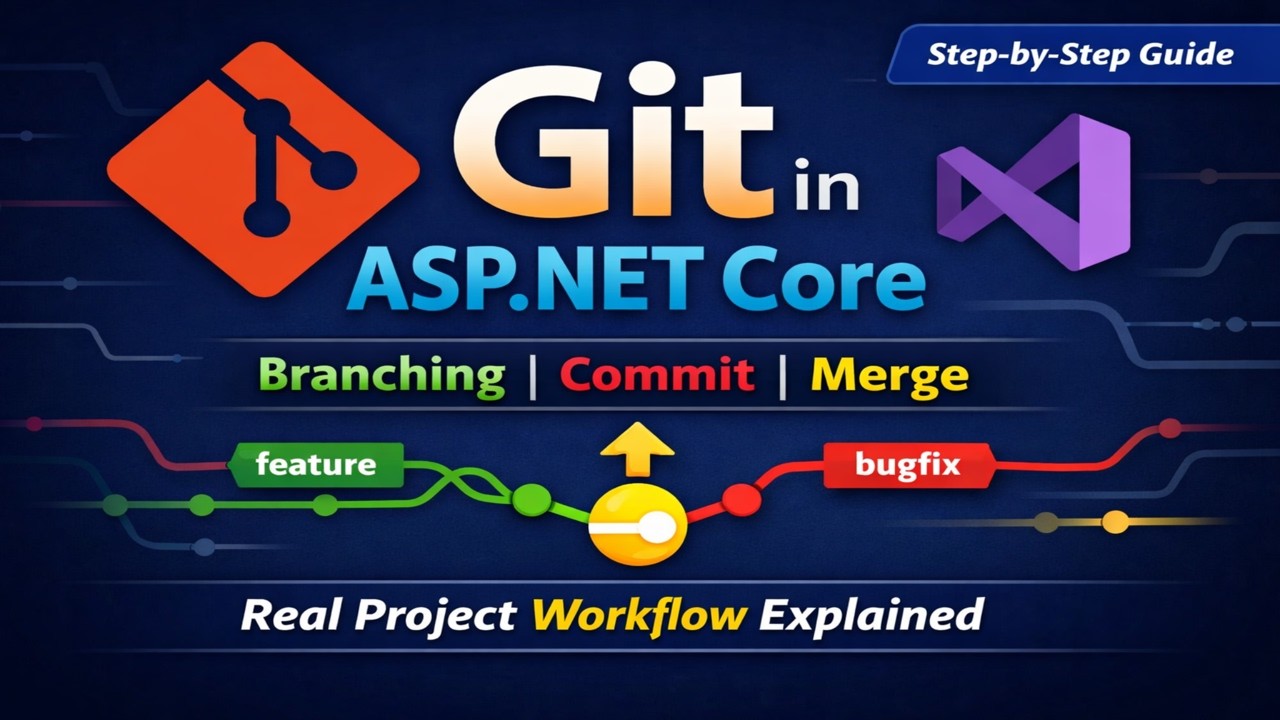 Step-by-Step Guide

Git in ASP.NET Core

Branching | Commit | Merge

feature

bugfix

Real Project Workflow Explained